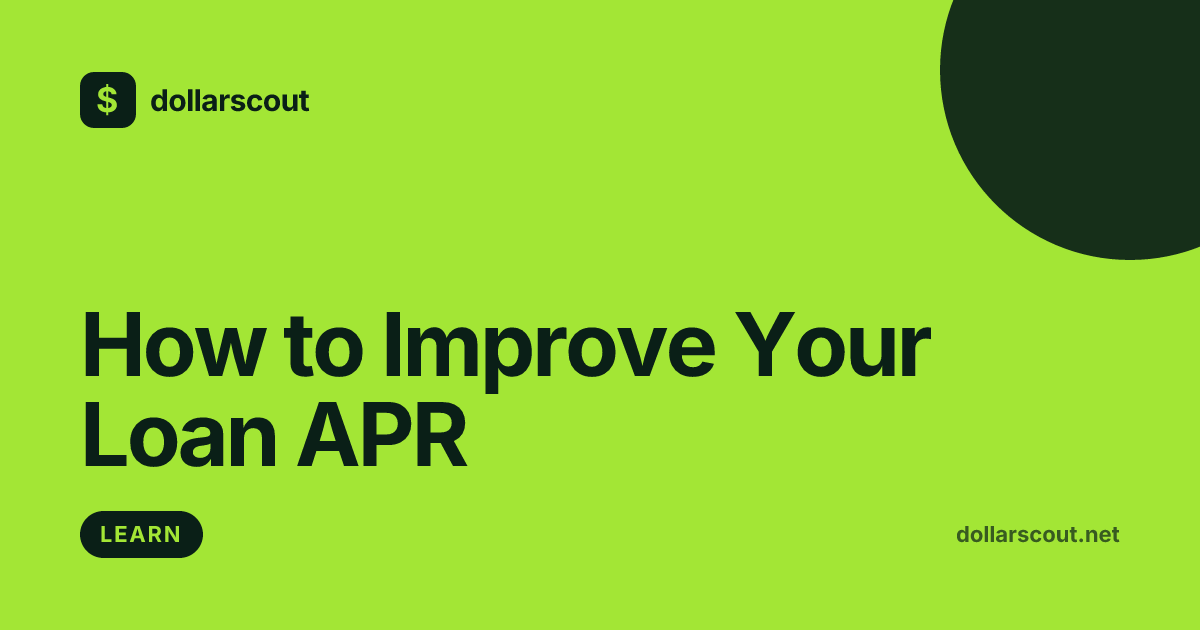 $ dollarscout

How to Improve Your Loan APR

LEARN

dollarscout.net